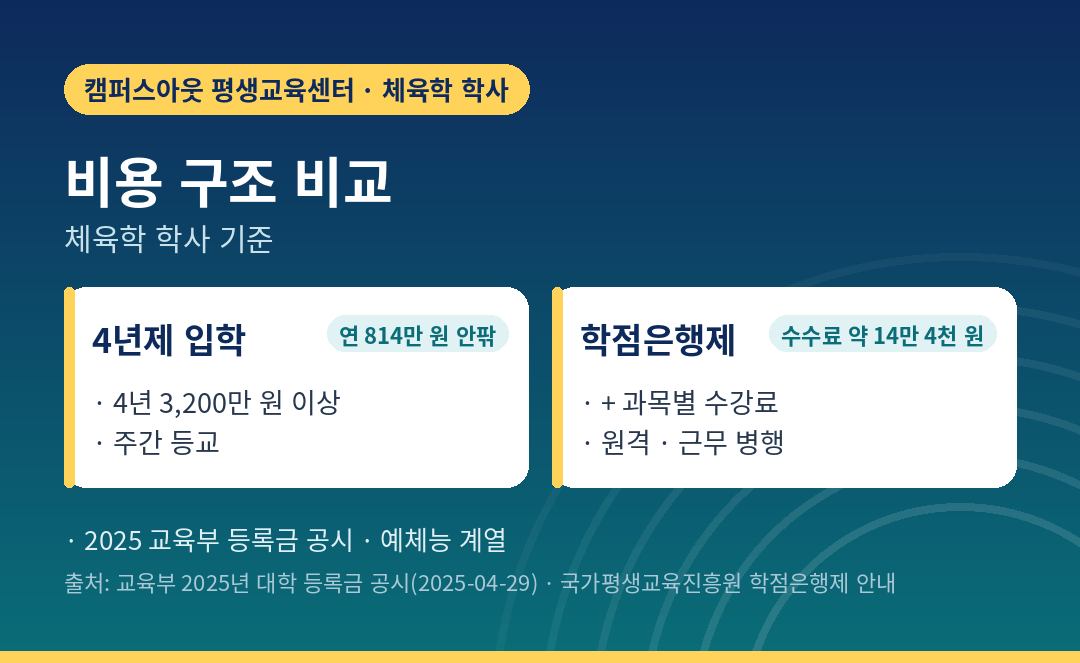 캠퍼스아웃 평생교육센터 · 체육학 학사

비용 구조 비교

체육학 학사 기준

4년제 입학

연 814만 원 안팎

· 4년 3,200만 원 이상
· 주간 등교

학점은행제

수수료 약 14만 4천 원

· + 과목별 수강료
· 원격 · 근무 병행

· 2025 교육부 등록금 공시 · 예체능 계열

출처: 교육부 2025년 대학 등록금 공시(2025-04-29) · 국가평생교육진흥원 학점은행제 안내